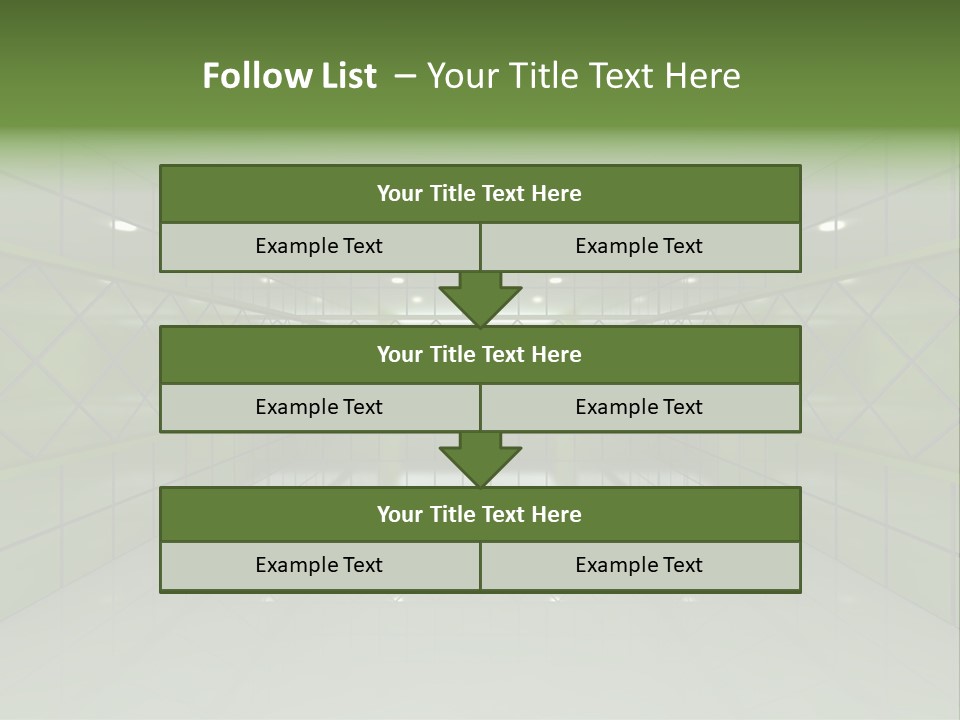 Follow List – Your Title Text Here

Your Title Text Here

Example Text

Example Text

Your Title Text Here

Example Text

Example Text

Your Title Text Here

Example Text

Example Text